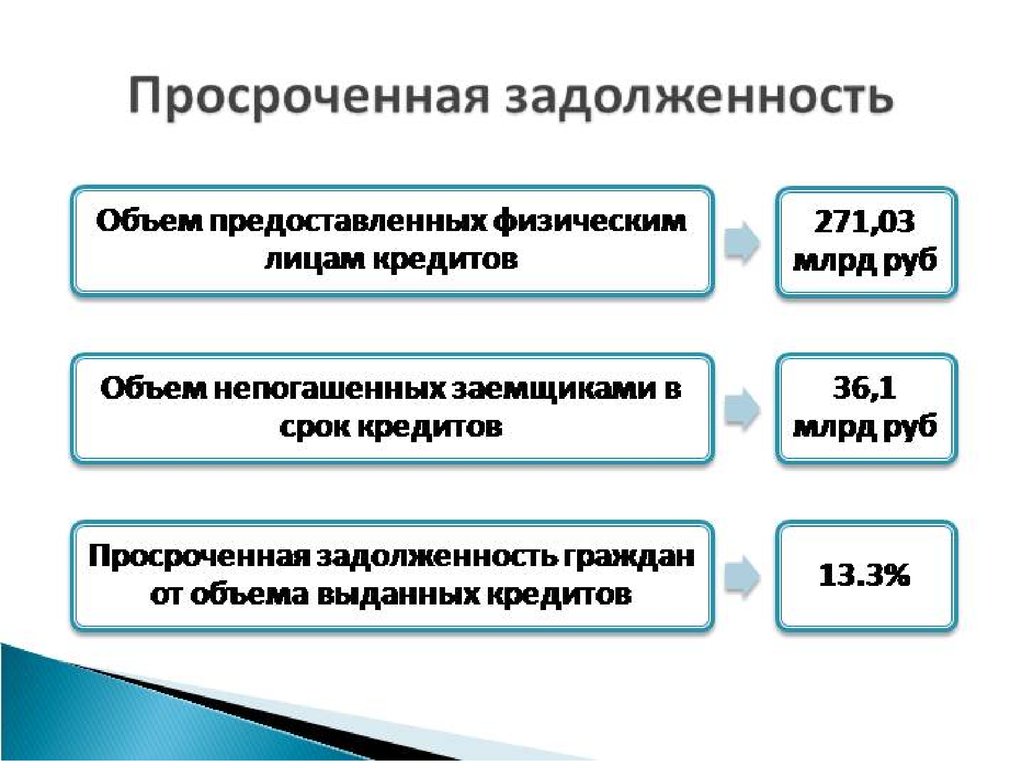 Просроченная задолженность

Объем предоставленных физическим лицам кредитов

271,03 млрд руб

Объем непогашенных заемщиками в срок кредитов

36,1 млрд руб

Просроченная задолженность граждан от объема выданных кредитов

13.3%